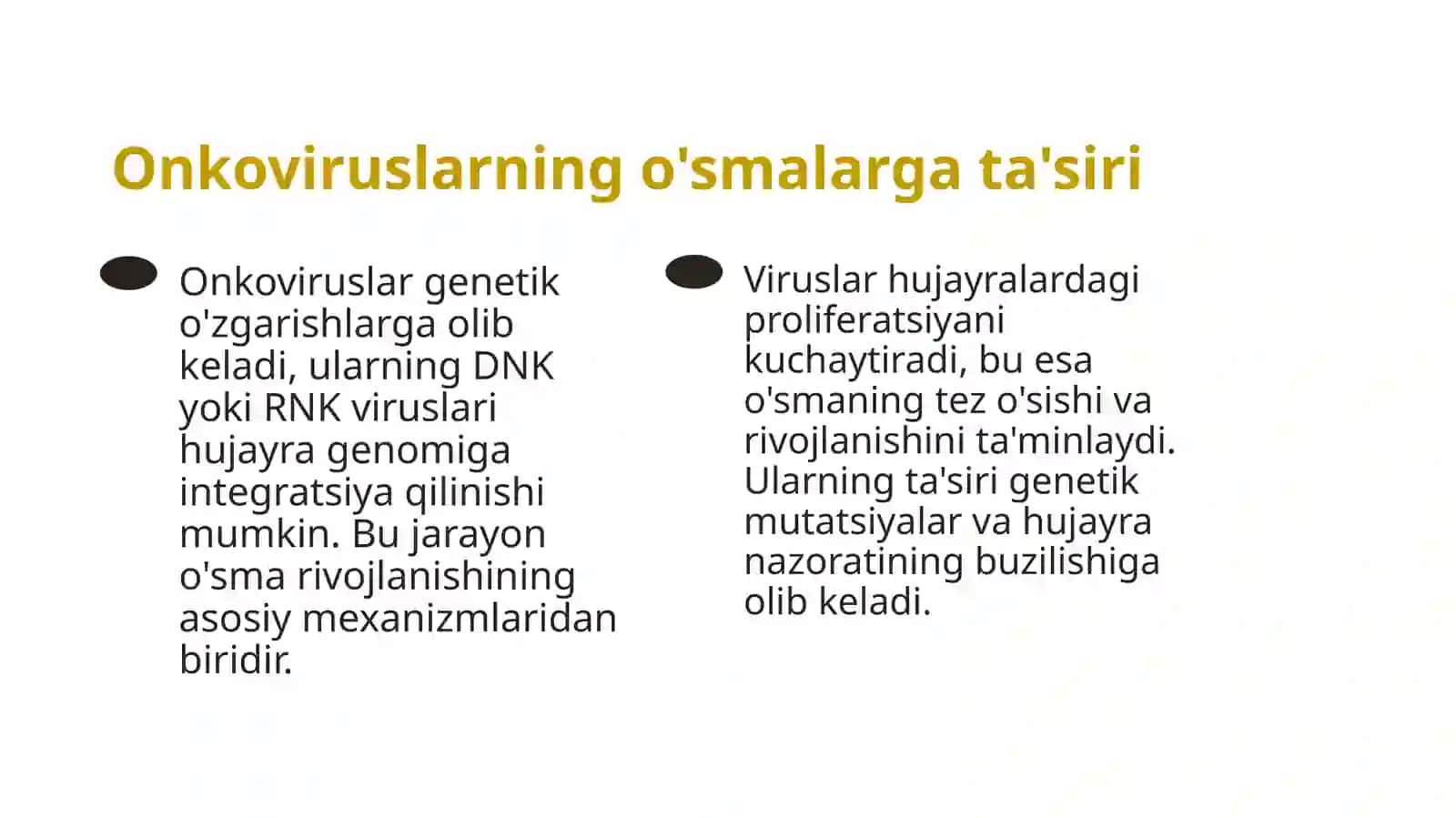 Onkoviruslarning o'smalarga ta'siri

Onkoviruslar genetik o'zgarishlarga olib keladi, ularning DNK yoki RNK viruslari hujayra genomiga integratsiya qilinishi mumkin. Bu jarayon o'sma rivojlanishining asosiy mexanizmlaridan biridir.

Viruslar hujayralardagi proliferatsiyani kuchaytiradi, bu esa o'smaning tez o'sishi va rivojlanishini ta'minlaydi. Ularning ta'siri genetik mutatsiyalar va hujayra nazoratining buzilishiga olib keladi.